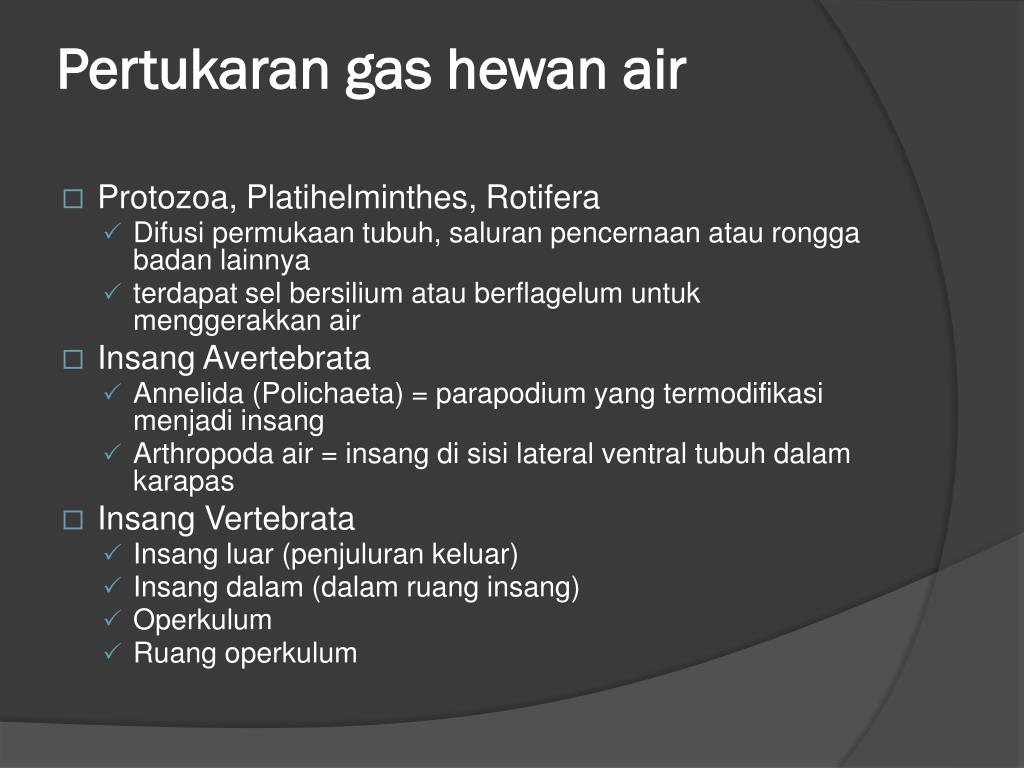 Pertukaran gas hewan air

□ Protozoa, Platihelminthes, Rotifera
✓ Difusi permukaan tubuh, saluran pencernaan atau rongga badan lainnya
✓ terdapat sel bersilium atau berflagelum untuk menggerakkan air
□ Insang Avertebrata
✓ Annelida (Polichaeta) = parapodium yang termodifikasi menjadi insang
✓ Arthropoda air = insang di sisi lateral ventral tubuh dalam karapas
□ Insang Vertebrata
✓ Insang luar (penjuluran keluar)
✓ Insang dalam (dalam ruang insang)
✓ Operkulum
✓ Ruang operkulum